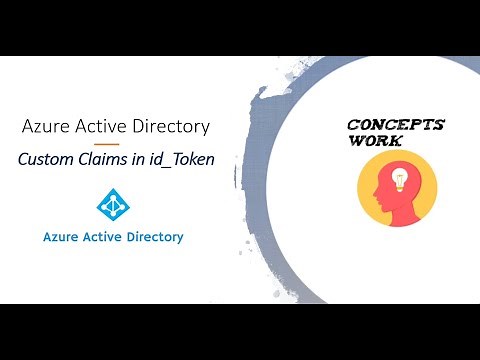 Azure Active Directory

Custom Claims in id_Token

Azure Active Directory

CONCEPTS WORK